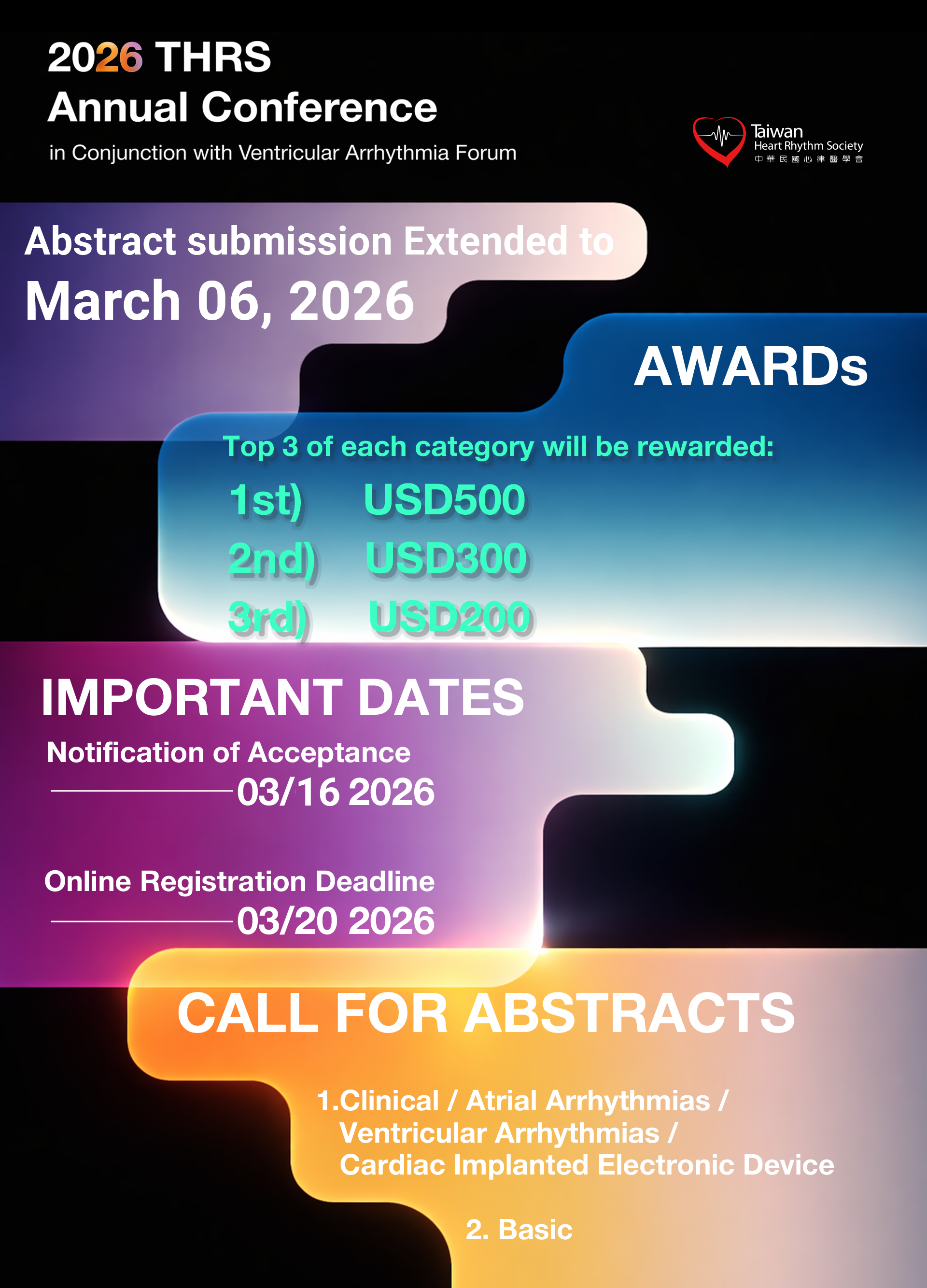 2026 THRS
Annual Conference
in Conjunction with Ventricular Arrhythmia Forum

Taiwan
Heart Rhythm Society
中華民國心律醫學會

Abstract submission Extended to
March 06, 2026

AWARDs

Top 3 of each category will be rewarded:
1st) USD500
2nd) USD300
3rd) USD200

IMPORTANT DATES
Notification of Acceptance
03/16 2026

Online Registration Deadline
03/20 2026

CALL FOR ABSTRACTS

1.Clinical / Atrial Arrhythmias / Ventricular Arrhythmias / Cardiac Implanted Electronic Device

2. Basic